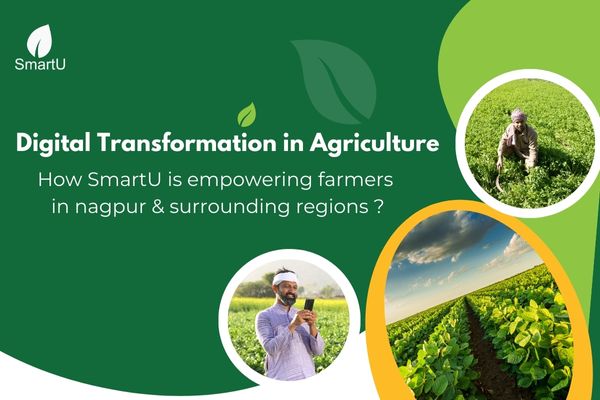 SmartU

Digital Transformation in Agriculture

How SmartU is empowering farmers in nagpur & surrounding regions ?